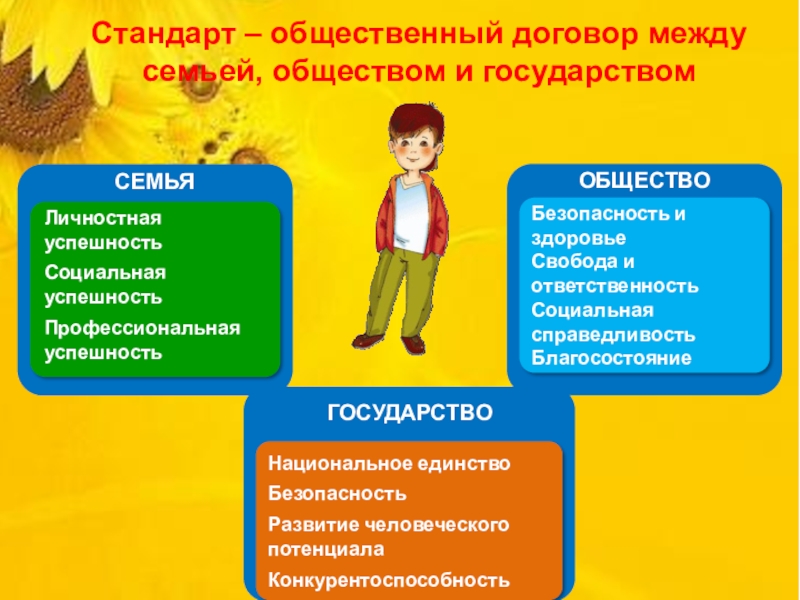 Стандарт – общественный договор между семьей, обществом и государством

СЕМЬЯ

Личностная успешность

Социальная успешность

Профессиональная успешность

ОБЩЕСТВО

Безопасность и здоровье

Свобода и ответственность

Социальная справедливость

Благосостояние

ГОСУДАРСТВО

Национальное единство

Безопасность

Развитие человеческого потенциала

Конкурентоспособность